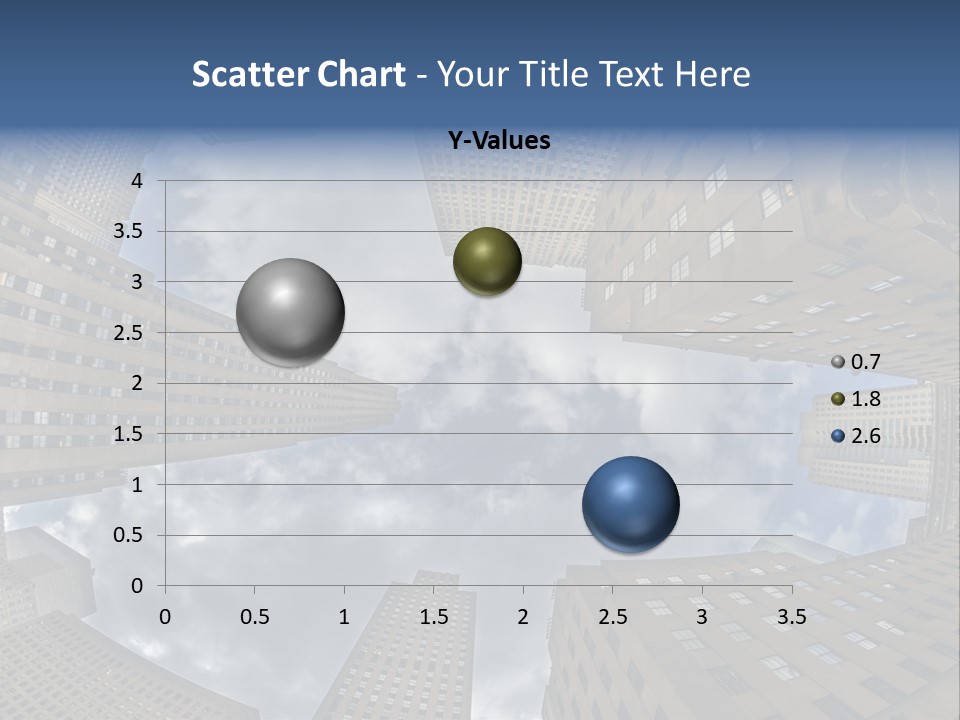 Scatter Chart - Your Title Text Here

Y-Values

4
3.5
3
2.5
2
1.5
1
0.5
0

0 0.5 1 1.5 2 2.5 3 3.5

0.7
1.8
2.6